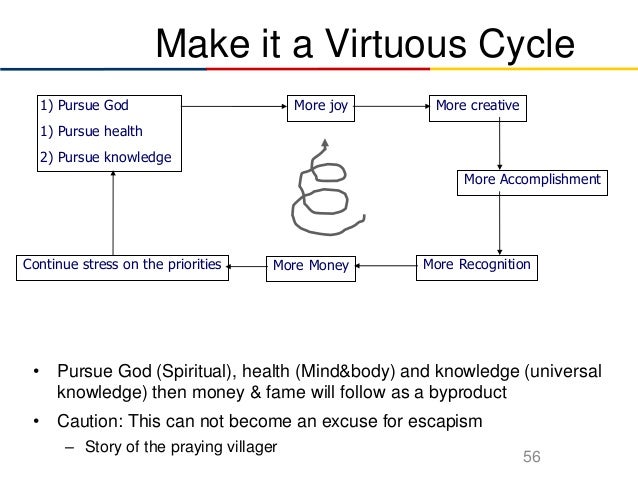 Make it a Virtuous Cycle

1) Pursue God
1) Pursue health
2) Pursue knowledge

More joy

More creative

More Accomplishment

More Recognition

More Money

Continue stress on the priorities

• Pursue God (Spiritual), health (Mind&body) and knowledge (universal knowledge) then money & fame will follow as a byproduct
• Caution: This can not become an excuse for escapism
– Story of the praying villager

56